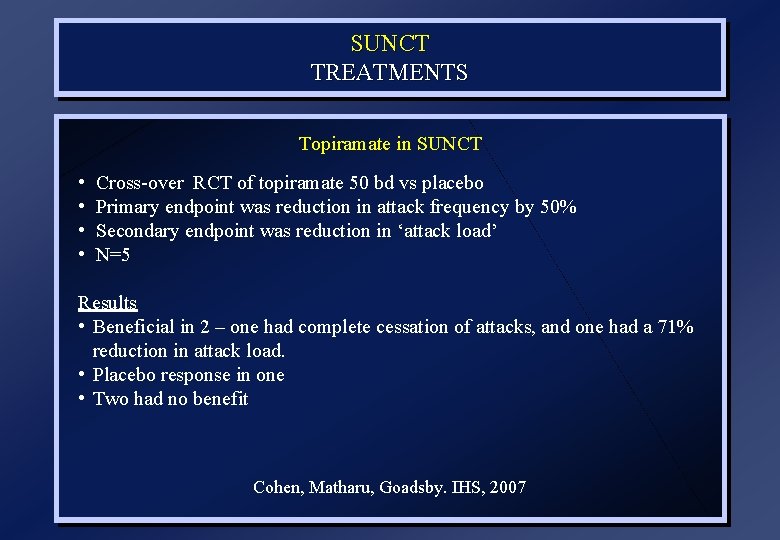 SUNCT
TREATMENTS

Topiramate in SUNCT

• Cross-over RCT of topiramate 50 bd vs placebo
• Primary endpoint was reduction in attack frequency by 50%
• Secondary endpoint was reduction in ‘attack load’
• N=5

Results
• Beneficial in 2 – one had complete cessation of attacks, and one had a 71% reduction in attack load.
• Placebo response in one
• Two had no benefit

Cohen, Matharu, Goadsby. IHS, 2007